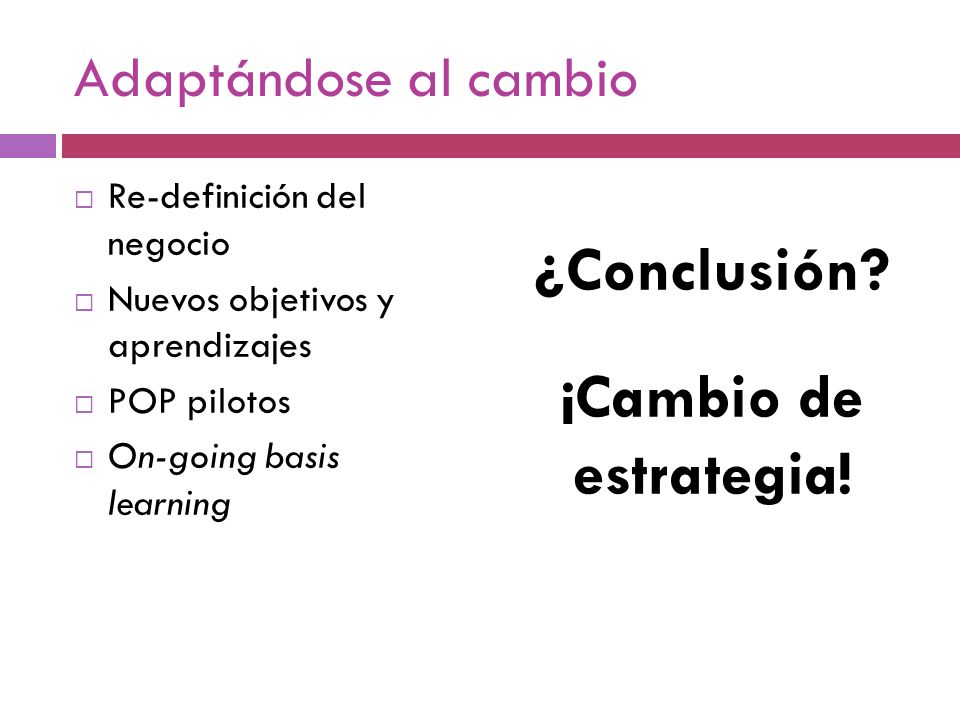 Adaptándose al cambio

□ Re-definición del negocio
□ Nuevos objetivos y aprendizajes
□ POP pilotos
□ On-going basis learning

¿Conclusión?

¡Cambio de estrategia!